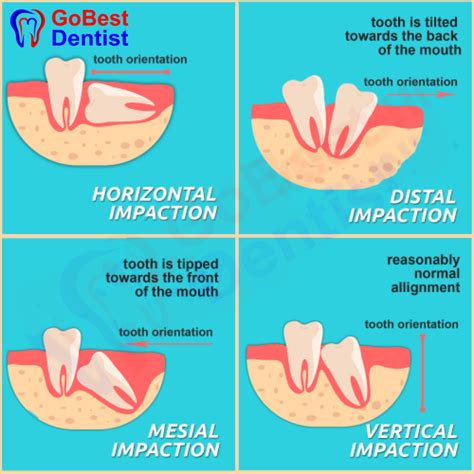 GoBest Dentist

tooth orientation

HORIZONTAL IMPACTION

tooth is tilted towards the back of the mouth

tooth orientation

DISTAL IMPACTION

tooth is tipped towards the front of the mouth

tooth orientation

MESIAL IMPACTION

reasonably normal allignment

tooth orientation

VERTICAL IMPACTION